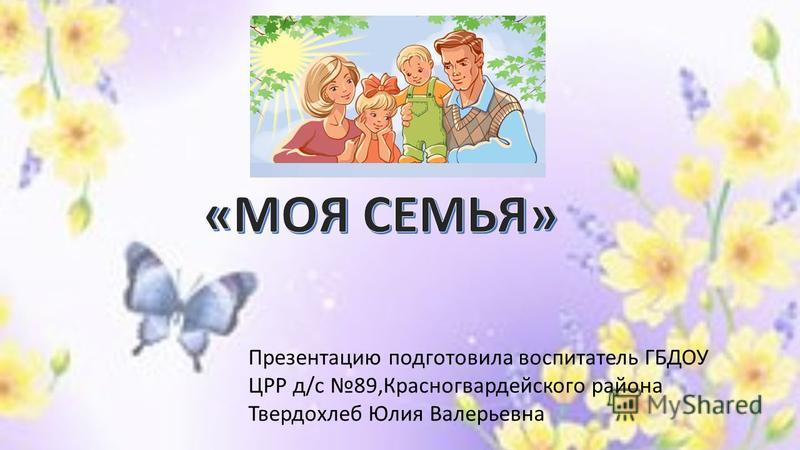 «МОЯ СЕМЬЯ»

Презентацию подготовила воспитатель ГБДОУ ЦРР д/с №89,Красногвардейского района Твердохлеб Юлия Валерьевна

MyShared